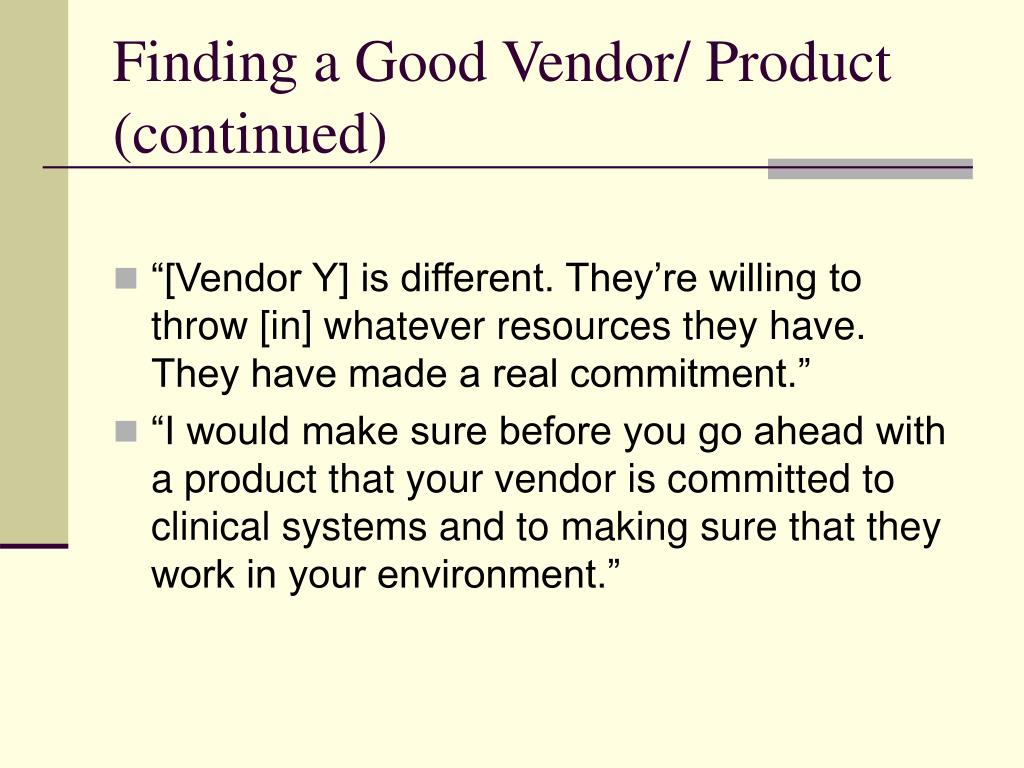 Finding a Good Vendor/ Product (continued)

“[Vendor Y] is different. They’re willing to throw [in] whatever resources they have. They have made a real commitment.”

“I would make sure before you go ahead with a product that your vendor is committed to clinical systems and to making sure that they work in your environment.”